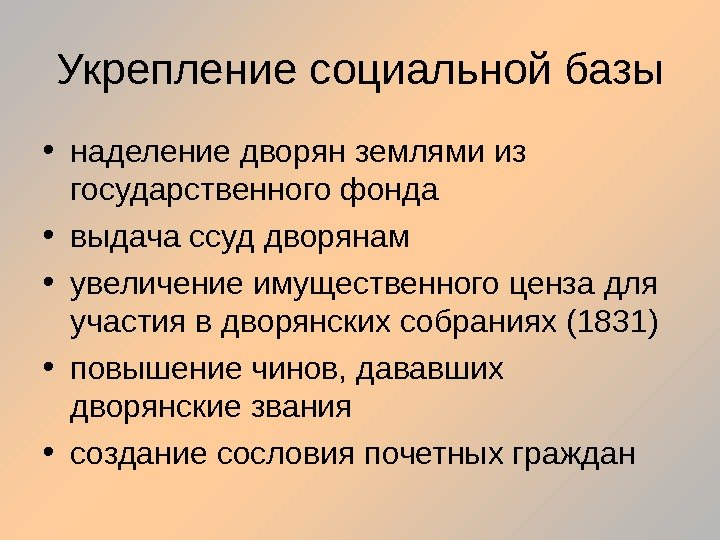 Укрепление социальной базы

• наделение дворян землями из государственного фонда
• выдача ссуд дворянам
• увеличение имущественного ценза для участия в дворянских собраниях (1831)
• повышение чинов, дававших дворянские звания
• создание сословия почетных граждан